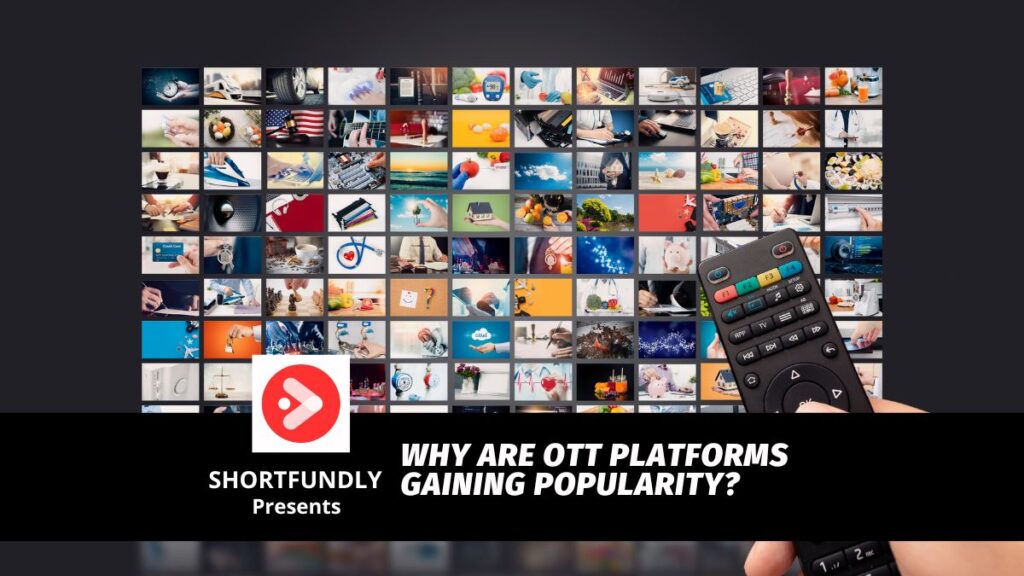 SHORTFUNDLY
Presents

WHY ARE OTT PLATFORMS GAINING POPULARITY?